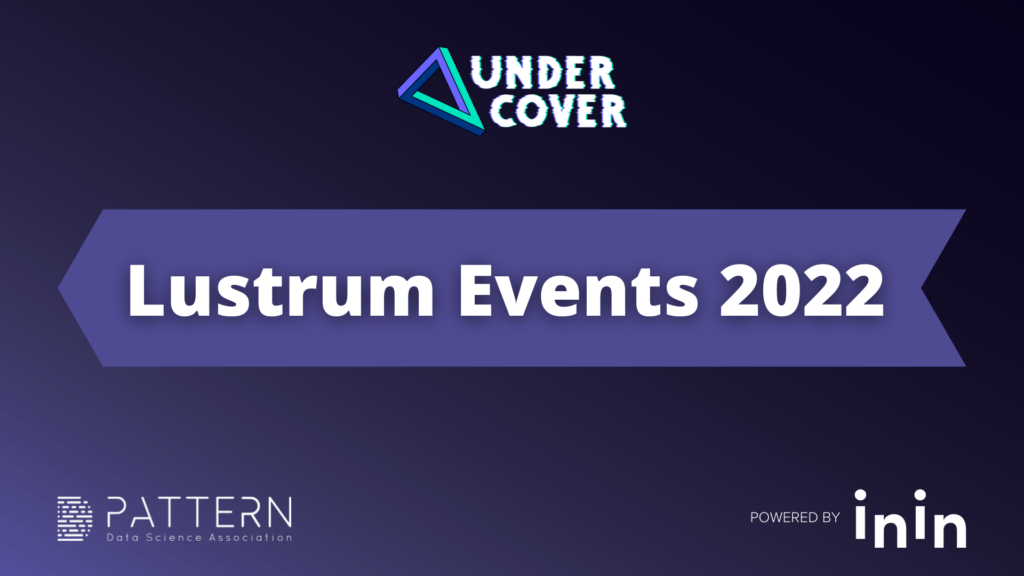 UNDER
COVER

Lustrum Events 2022

PATTERN
Data Science Association

POWERED BY inin